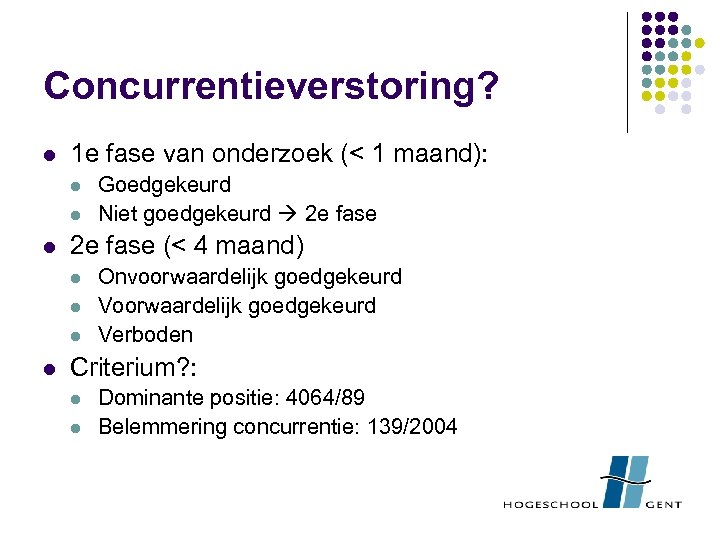 Concurrentieverstoring?

- 1e fase van onderzoek (< 1 maand):
  - Goedgekeurd
  - Niet goedgekeurd → 2e fase
- 2e fase (< 4 maand)
  - Onvoorwaardelijk goedgekeurd
  - Voorwaardelijk goedgekeurd
  - Verboden
- Criterium?:
  - Dominante positie: 4064/89
  - Belemmering concurrentie: 139/2004

HOGESCHOOL GENT